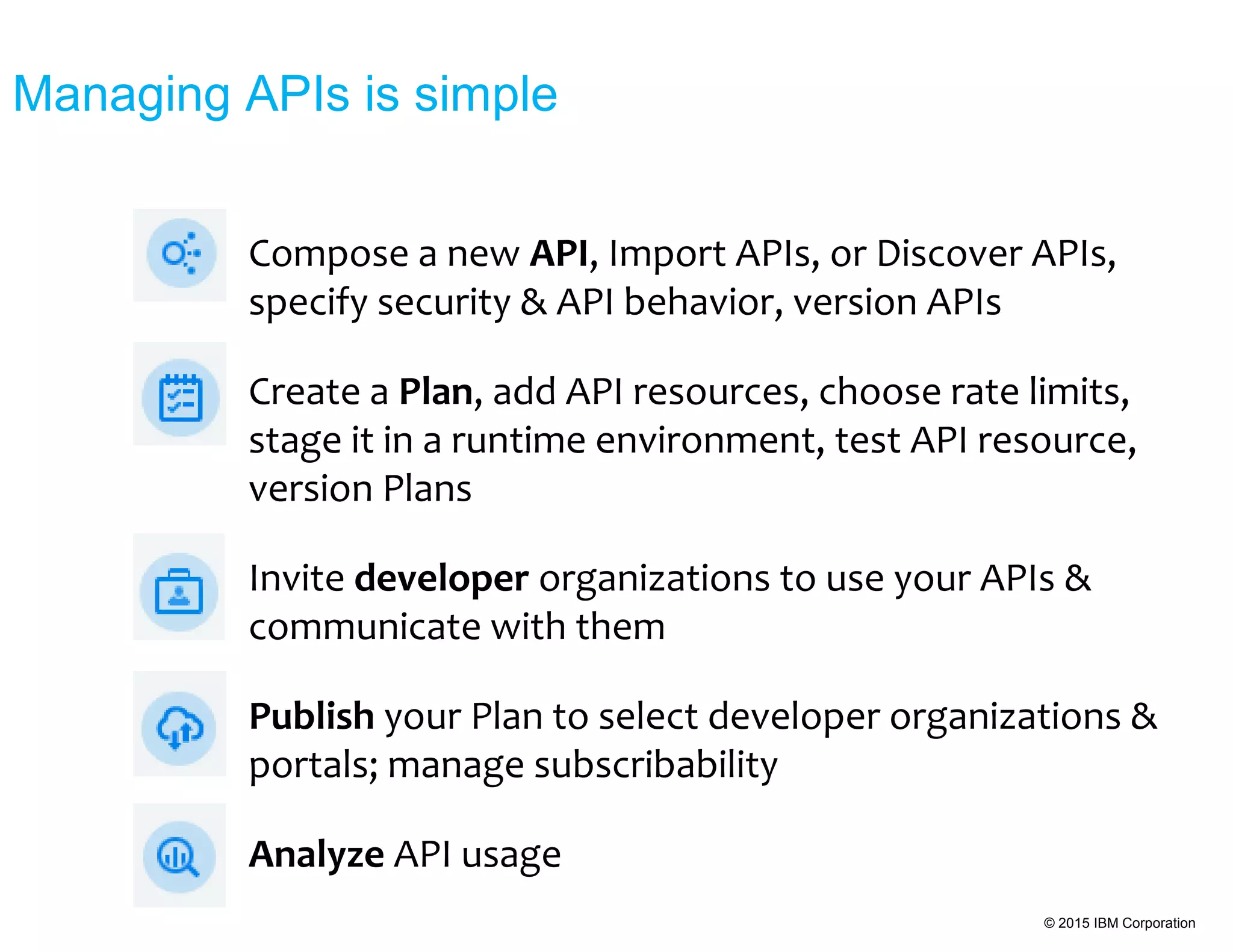 Managing APIs is simple

Compose a new API, Import APIs, or Discover APIs, specify security & API behavior, version APIs

Create a Plan, add API resources, choose rate limits, stage it in a runtime environment, test API resource, version Plans

Invite developer organizations to use your APIs & communicate with them

Publish your Plan to select developer organizations & portals; manage subscribability

Analyze API usage

© 2015 IBM Corporation